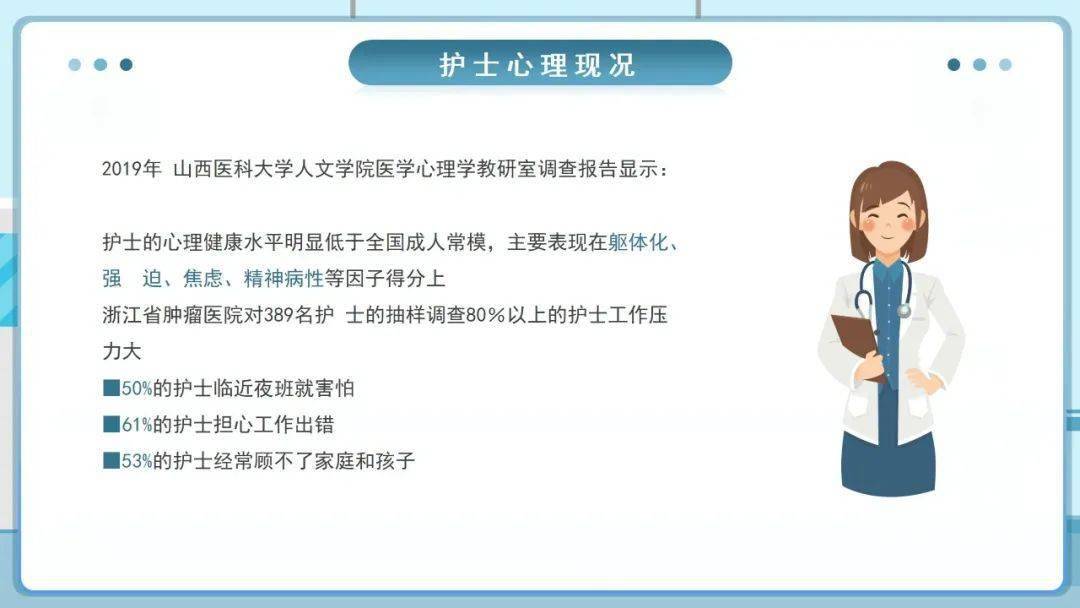 护士心理现况

2019年 山西医科大学人文学院医学心理学教研室调查报告显示：

护士的心理健康水平明显低于全国成人常模，主要表现在躯体化、强 迫、焦虑、精神病性等因子得分上

浙江省肿瘤医院对389名护 士的抽样调查80%以上的护士工作压力大

■50%的护士临近夜班就害怕

■61%的护士担心工作出错

■53%的护士经常顾不了家庭和孩子